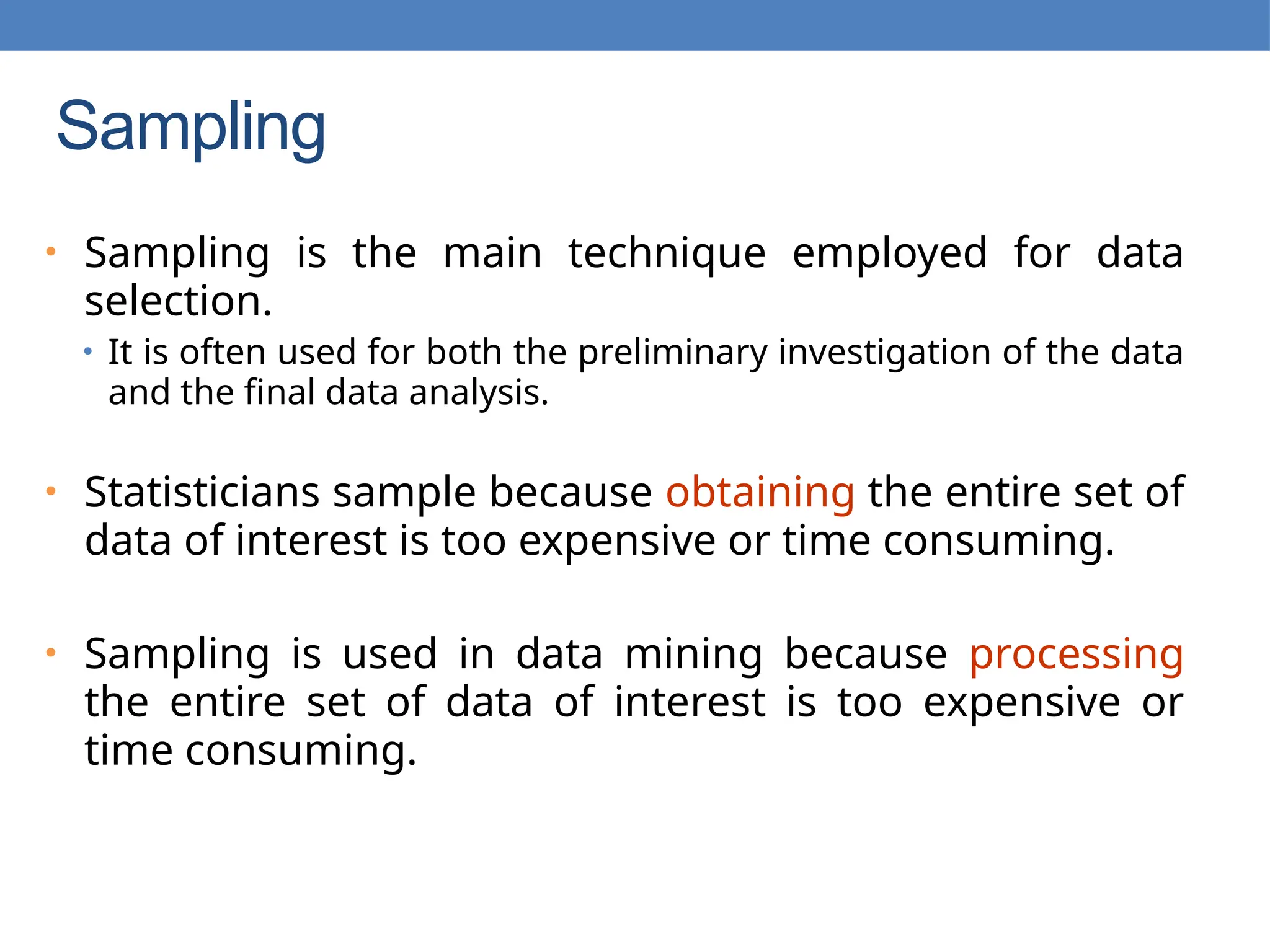 Sampling

• Sampling is the main technique employed for data selection.
  • It is often used for both the preliminary investigation of the data and the final data analysis.

• Statisticians sample because obtaining the entire set of data of interest is too expensive or time consuming.

• Sampling is used in data mining because processing the entire set of data of interest is too expensive or time consuming.